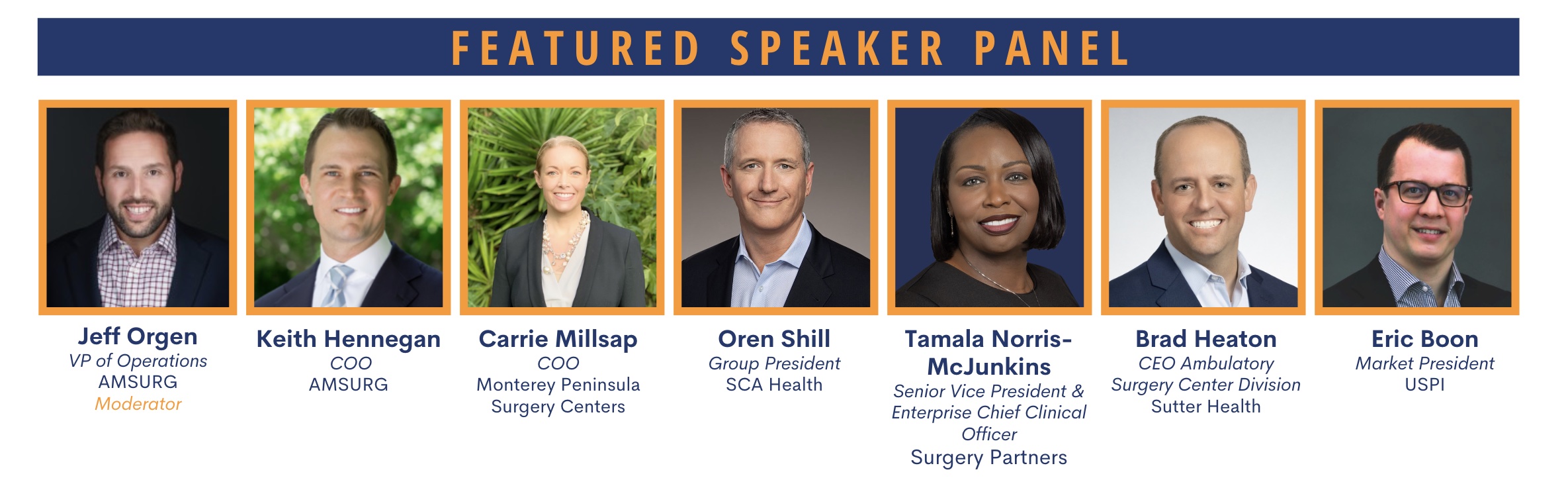 FEATURED SPEAKER PANEL

Jeff Orgen
VP of Operations
AMSURG
Moderator

Keith Hennegan
COO
AMSURG

Carrie Millsap
COO
Monterey Peninsula Surgery Centers

Oren Shill
Group President
SCA Health

Tamala Norris-McJunkins
Senior Vice President & Enterprise Chief Clinical Officer
Surgery Partners

Brad Heaton
CEO Ambulatory Surgery Center Division
Sutter Health

Eric Boon
Market President
USPI